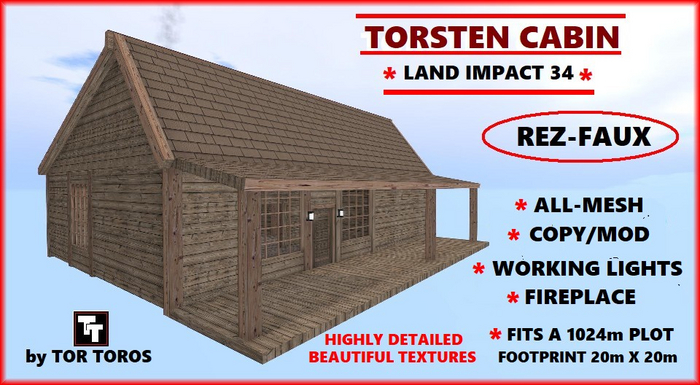 TORSTEN CABIN
* LAND IMPACT 34 *

REZ-FAUX

* ALL-MESH
* COPY/MOD
* WORKING LIGHTS
* FIREPLACE
* FITS A 1024m PLOT
FOOTPRINT 20m X 20m

HIGHLY DETAILED
BEAUTIFUL TEXTURES

TT
by TOR TOROS